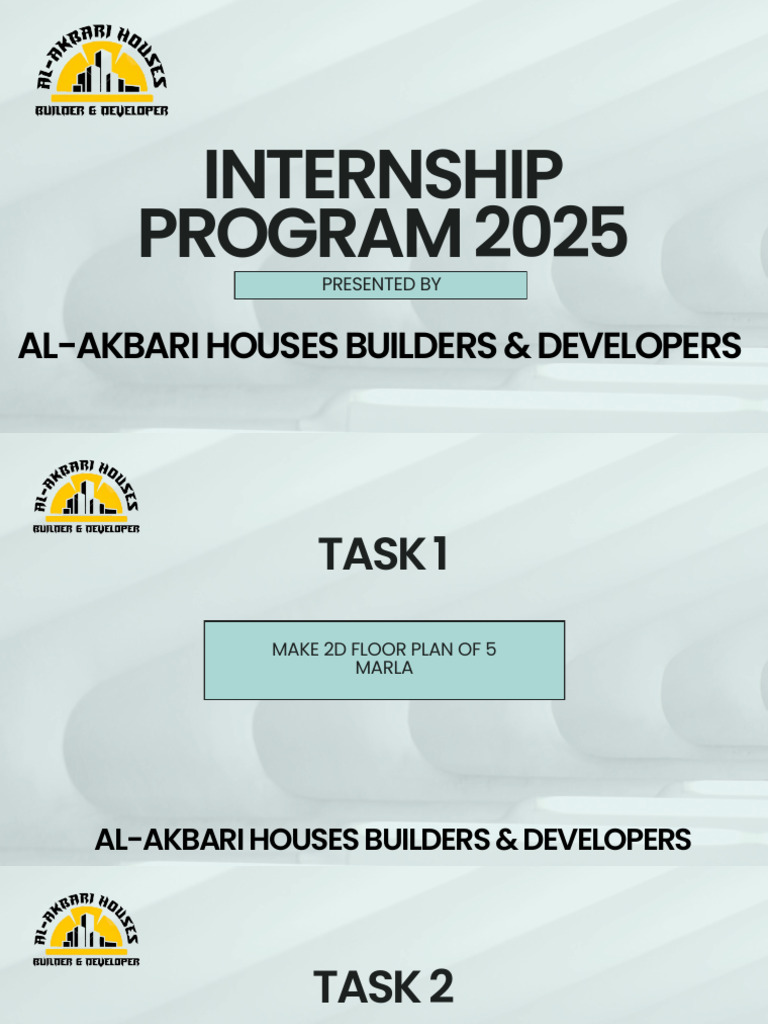 AL-AKBARI HOUSES
BUILDER & DEVELOPER

INTERNSHIP PROGRAM 2025

PRESENTED BY

AL-AKBARI HOUSES BUILDERS & DEVELOPERS

AL-AKBARI HOUSES
BUILDER & DEVELOPER

TASK 1

MAKE 2D FLOOR PLAN OF 5 MARLA

AL-AKBARI HOUSES BUILDERS & DEVELOPERS

AL-AKBARI HOUSES
BUILDER & DEVELOPER

TASK 2